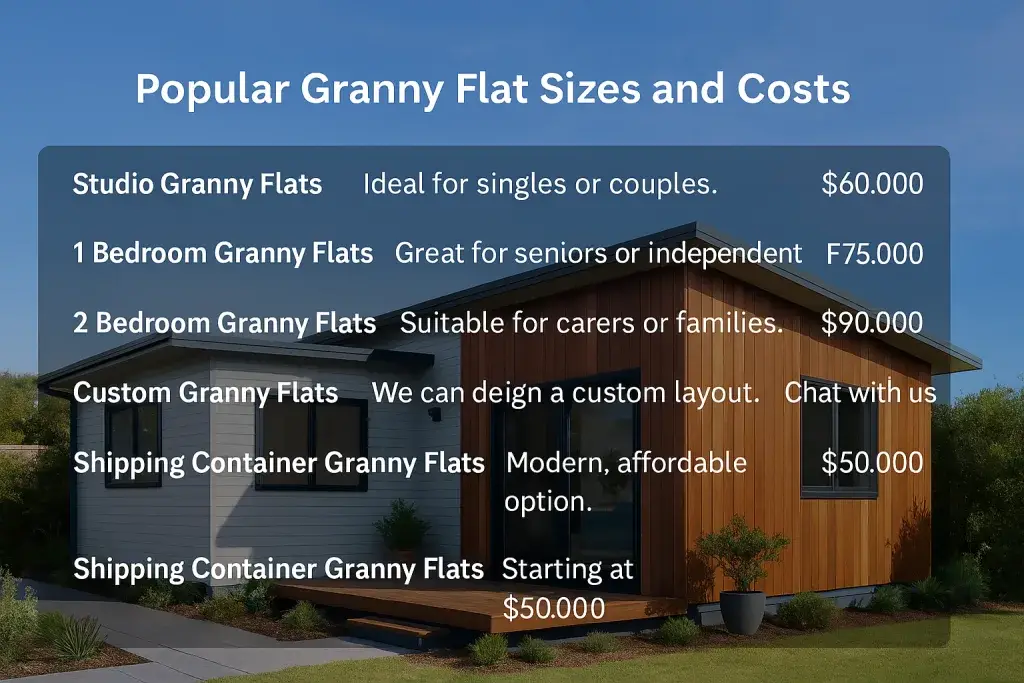 Popular Granny Flat Sizes and Costs

| | | |
|---|---|---|
| Studio Granny Flats | Ideal for singles or couples. | $60.000 |
| 1 Bedroom Granny Flats | Great for seniors or independent | F75.000 |
| 2 Bedroom Granny Flats | Suitable for carers or families. | $90.000 |
| Custom Granny Flats | We can deign a custom layout. | Chat with us |
| Shipping Container Granny Flats | Modern, affordable option. | $50.000 |
| Shipping Container Granny Flats | Starting at $50.000 | |